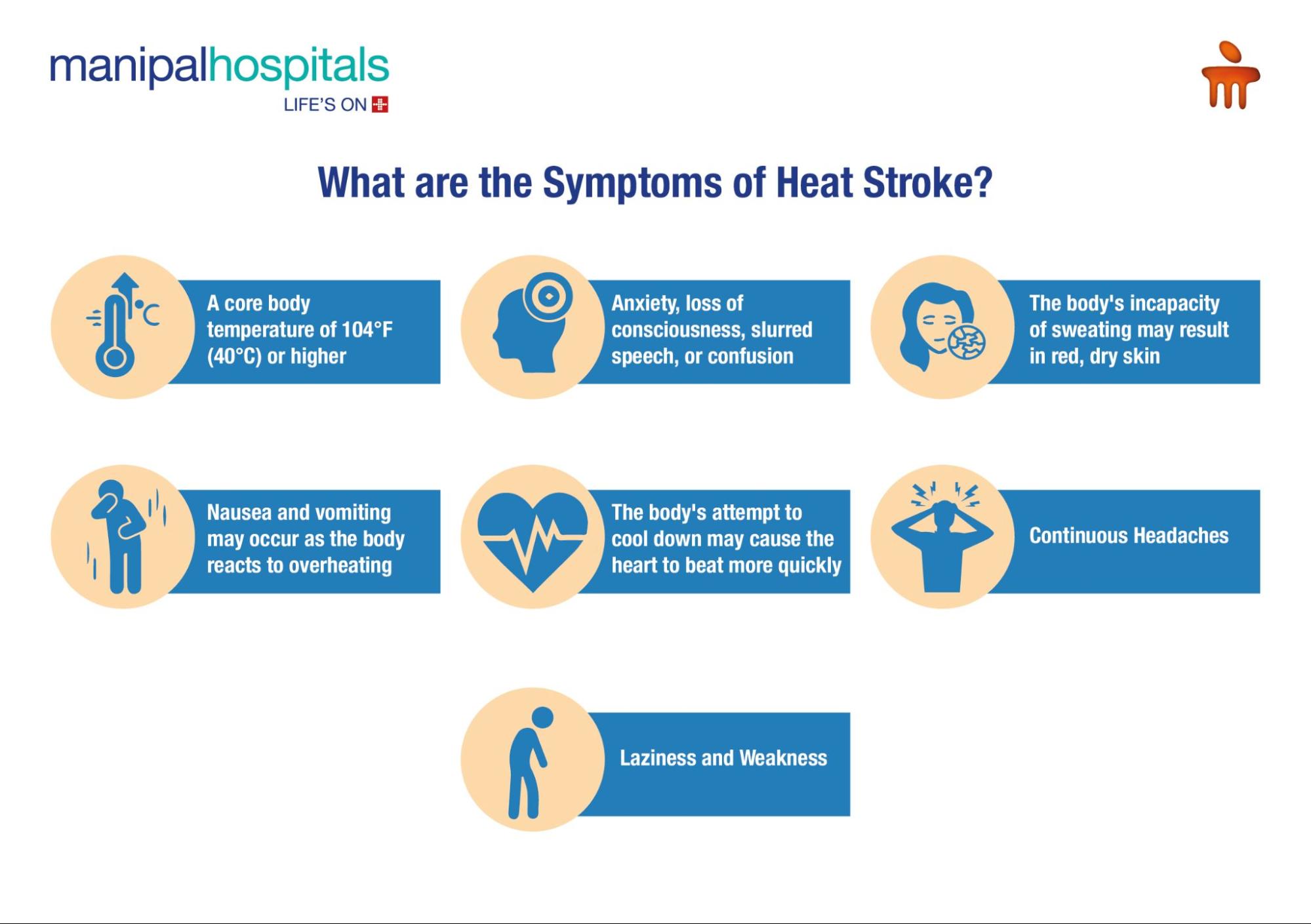 manipalhospitals
LIFE'S ON

What are the Symptoms of Heat Stroke?

°C

A core body temperature of 104°F (40°C) or higher

Anxiety, loss of consciousness, slurred speech, or confusion

The body's incapacity of sweating may result in red, dry skin

Nausea and vomiting may occur as the body reacts to overheating

The body's attempt to cool down may cause the heart to beat more quickly

Continuous Headaches

Laziness and Weakness